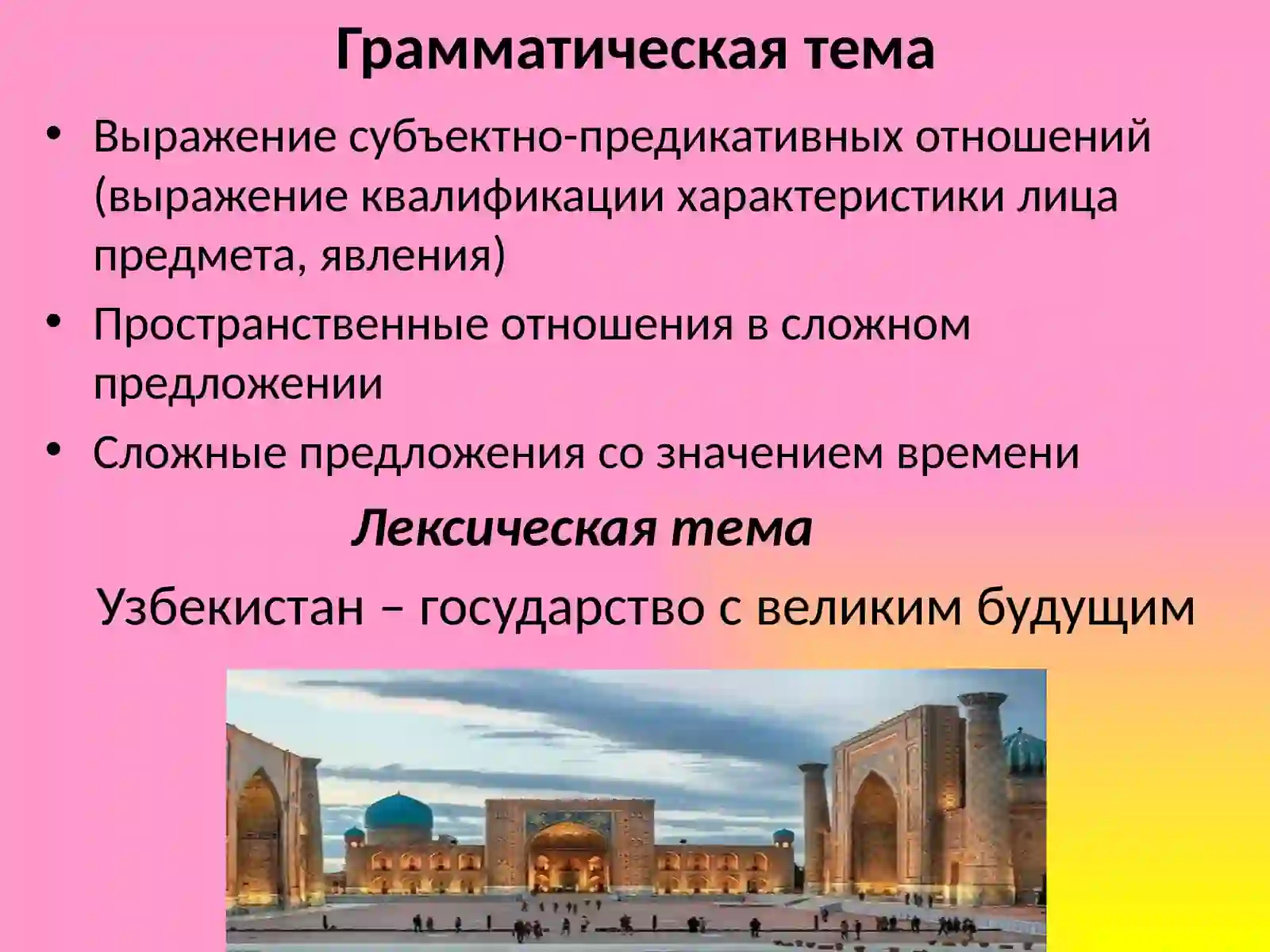 Грамматическая тема

• Выражение субъектно-предикативных отношений (выражение квалификации характеристики лица предмета, явления)
• Пространственные отношения в сложном предложении
• Сложные предложения со значением времени

Лексическая тема

Узбекистан – государство с великим будущим